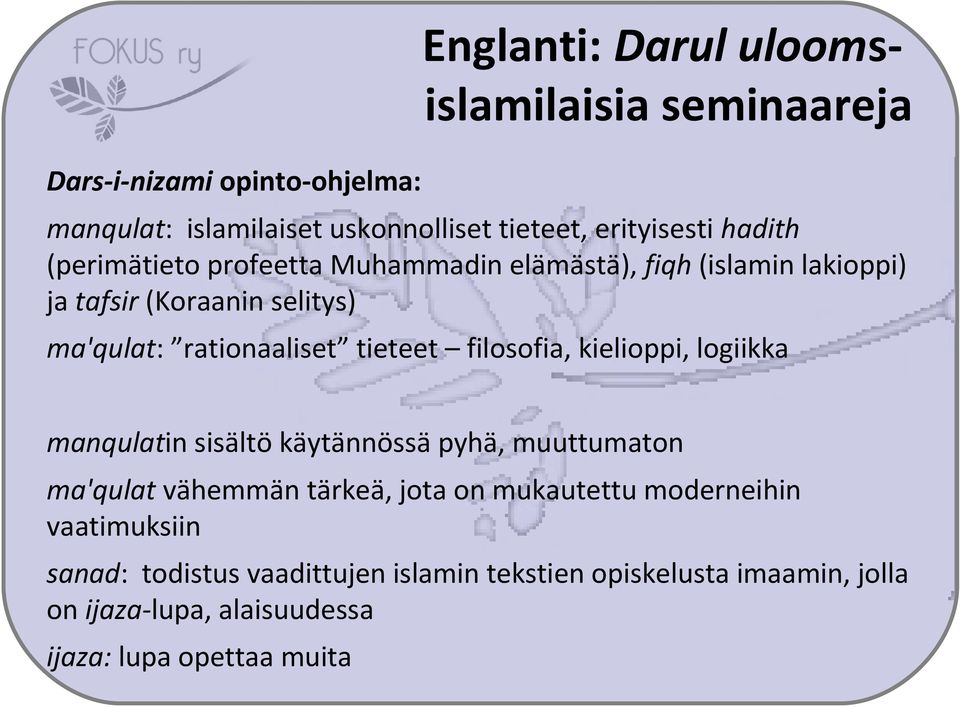 FOKUS ry

Englanti: Darul ulooms-islamilaisia seminaareja

Dars-i-nizami opinto-ohjelma:

manqulat: islamilaiset uskonnolliset tieteet, erityisesti hadith (perimätieto profeetta Muhammadin elämästä), fiqh (islamin lakioppi) ja tafsir (Koraanin selitys)

ma'qulat: ”rationaaliset” tieteet – filosofia, kielioppi, logiikka

manqulatin sisältö käytännössä pyhä, muuttumaton

ma'qulat vähemmän tärkeä, jota on mukautettu moderneihin vaatimuksiin

sanad: todistus vaadittujen islamin tekstien opiskelusta imaamin, jolla on ijaza-lupa, alaisuudessa

ijaza: lupa opettaa muita